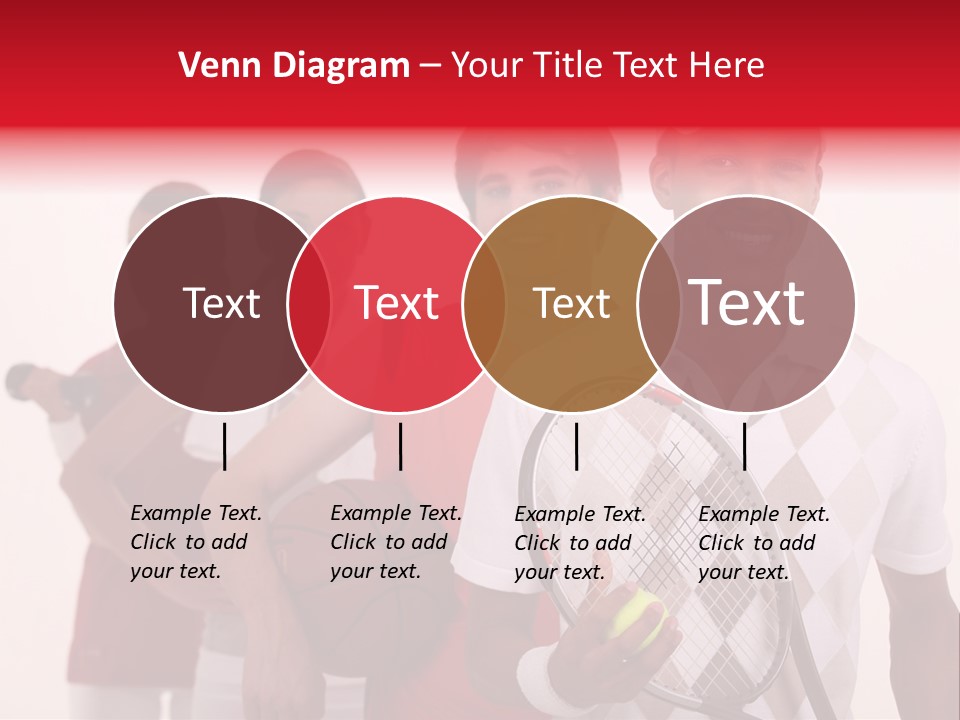 Venn Diagram – Your Title Text Here

Text

Text

Text

Text

Example Text. Click to add your text.

Example Text. Click to add your text.

Example Text. Click to add your text.

Example Text. Click to add your text.